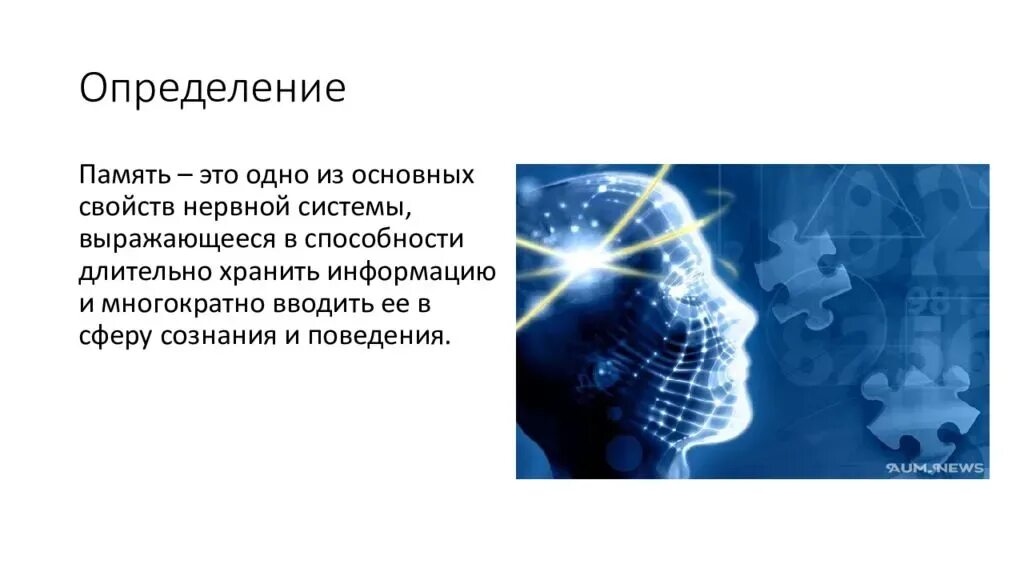 Определение

Память – это одно из основных свойств нервной системы, выражающееся в способности длительно хранить информацию и многократно вводить ее в сферу сознания и поведения.

AUM.NEWS